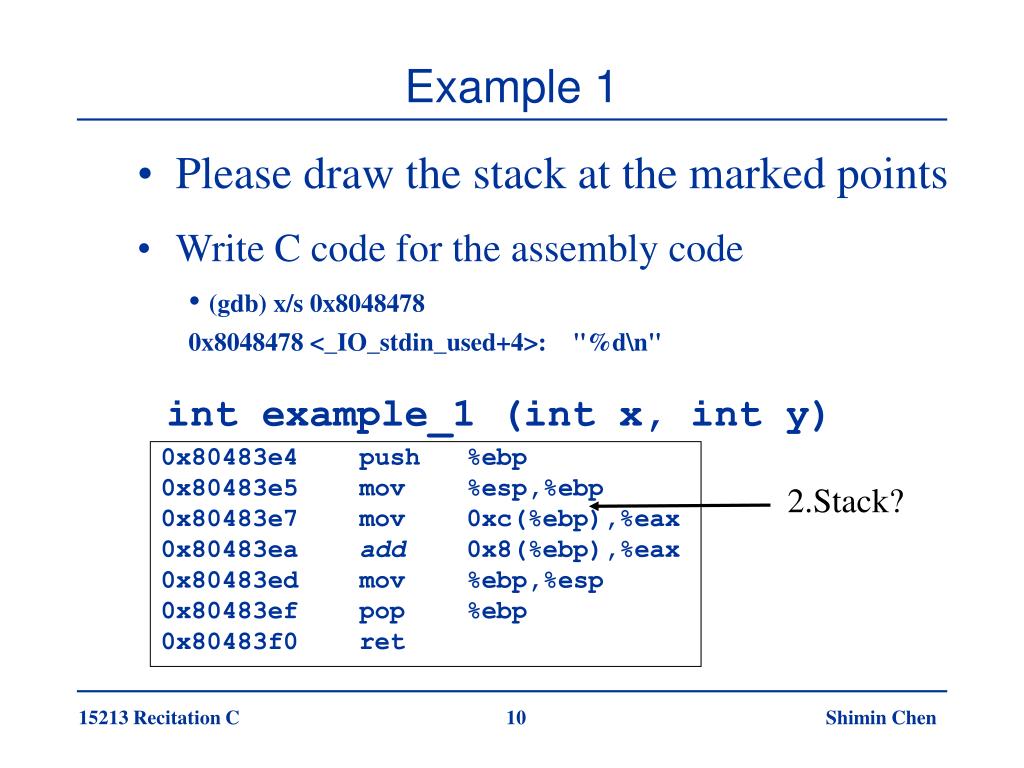 Example 1

• Please draw the stack at the marked points

• Write C code for the assembly code

• (gdb) x/s 0x8048478

0x8048478 <_IO_stdin_used+4>: "%d\n"

int example_1 (int x, int y)

0x80483e4 push %ebp
0x80483e5 mov %esp,%ebp
0x80483e7 mov 0xc(%ebp),%eax
0x80483ea add 0x8(%ebp),%eax
0x80483ed mov %ebp,%esp
0x80483ef pop %ebp
0x80483f0 ret

2.Stack?

15213 Recitation C 10 Shimin Chen